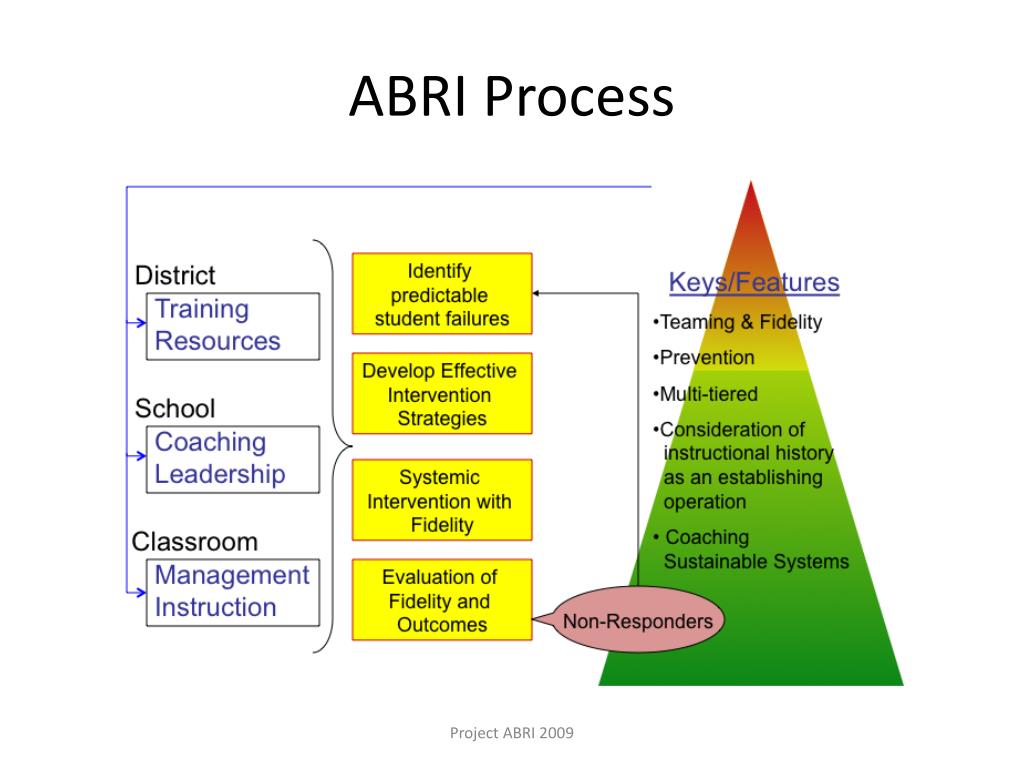 ABRI Process

District
Training Resources

School
Coaching Leadership

Classroom
Management Instruction

Identify predictable student failures

Develop Effective Intervention Strategies

Systemic Intervention with Fidelity

Evaluation of Fidelity and Outcomes

Non-Responders

Keys/Features
•Teaming & Fidelity
•Prevention
•Multi-tiered
•Consideration of instructional history as an establishing operation
• Coaching Sustainable Systems

Project ABRI 2009